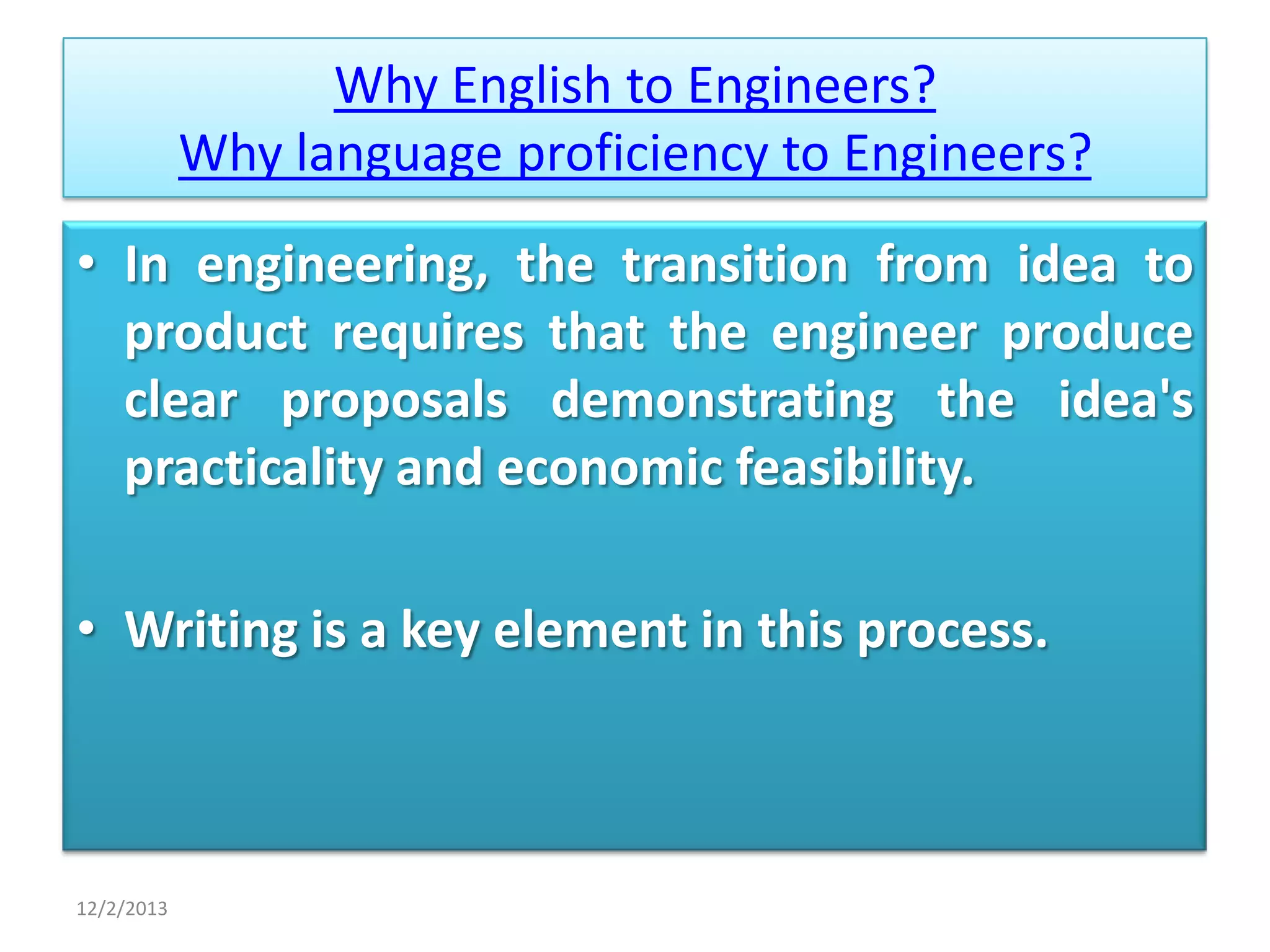 Why English to Engineers?
Why language proficiency to Engineers?

• In engineering, the transition from idea to product requires that the engineer produce clear proposals demonstrating the idea's practicality and economic feasibility.

• Writing is a key element in this process.

12/2/2013